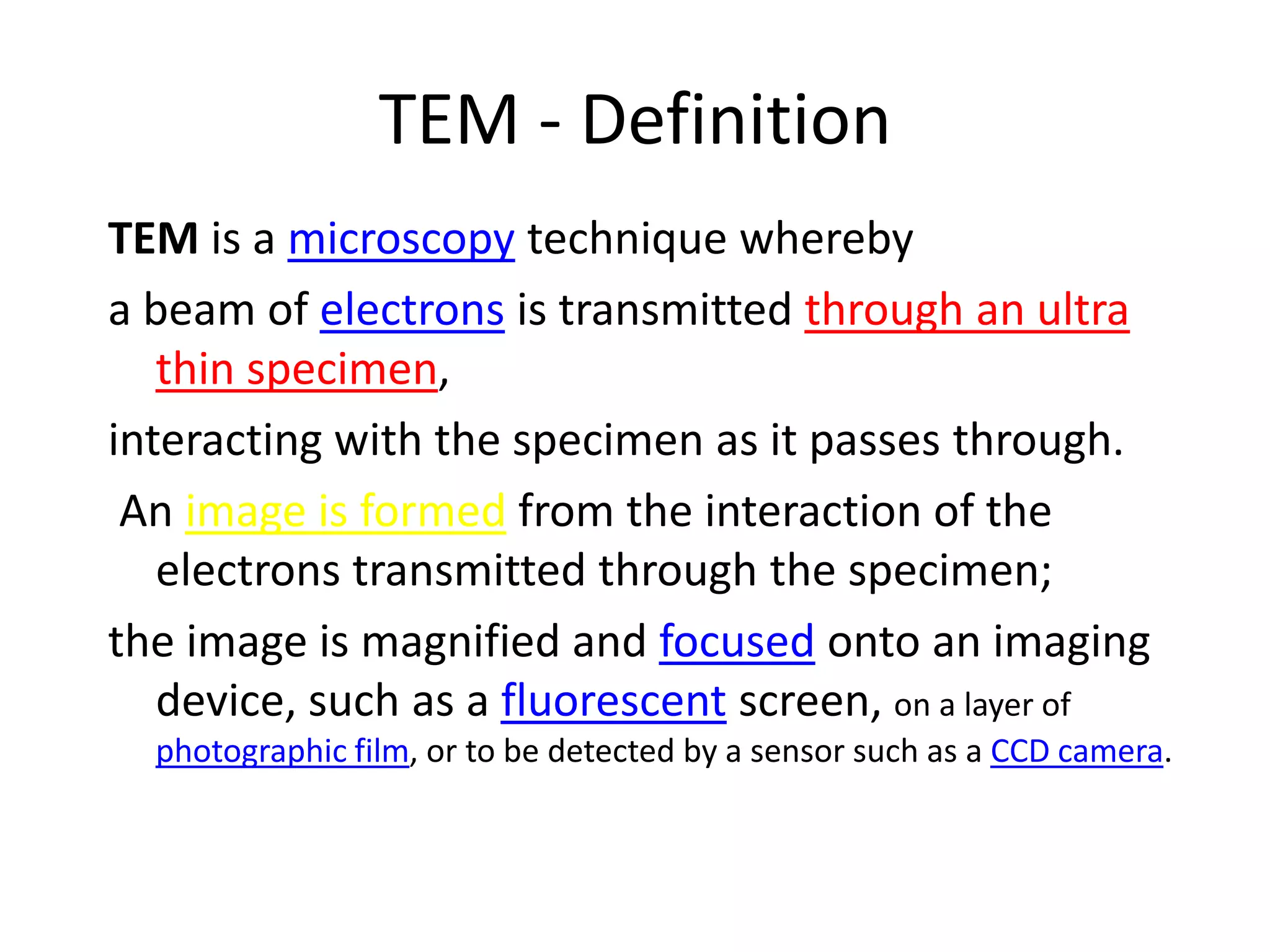 TEM - Definition

TEM is a microscopy technique whereby

a beam of electrons is transmitted through an ultra thin specimen,

interacting with the specimen as it passes through.

An image is formed from the interaction of the electrons transmitted through the specimen;

the image is magnified and focused onto an imaging device, such as a fluorescent screen, on a layer of photographic film, or to be detected by a sensor such as a CCD camera.